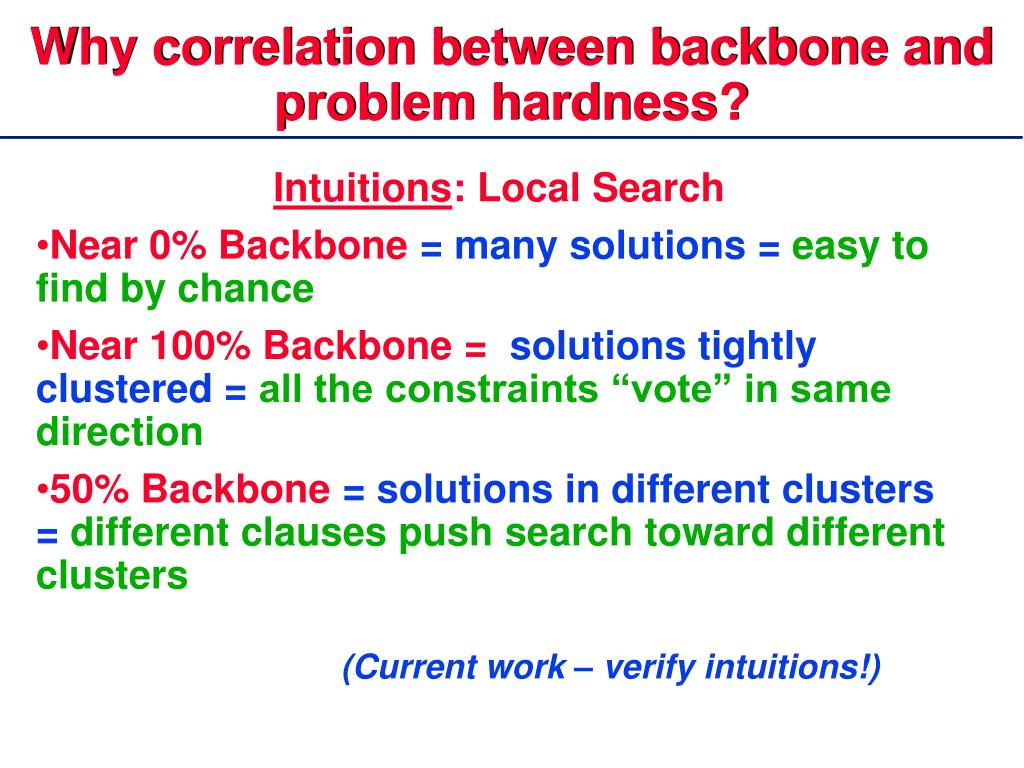 Why correlation between backbone and problem hardness?

Intuitions: Local Search

•Near 0% Backbone = many solutions = easy to find by chance

•Near 100% Backbone = solutions tightly clustered = all the constraints “vote” in same direction

•50% Backbone = solutions in different clusters = different clauses push search toward different clusters

(Current work – verify intuitions!)